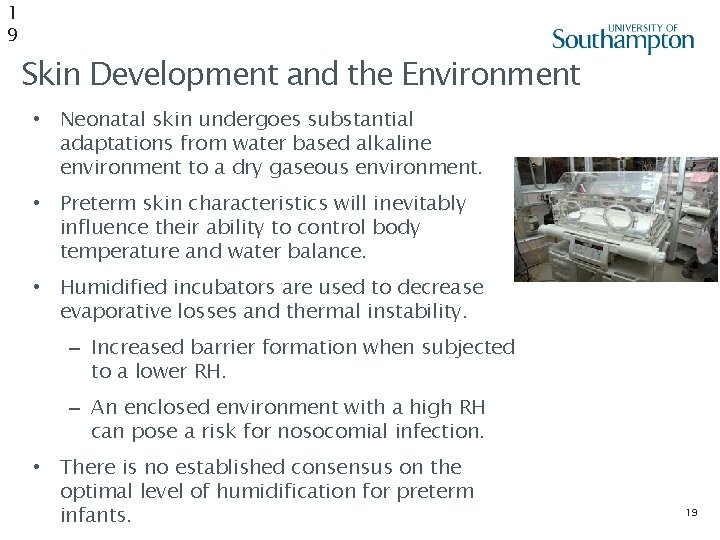 1
9

UNIVERSITY OF
Southampton

Skin Development and the Environment

• Neonatal skin undergoes substantial adaptations from water based alkaline environment to a dry gaseous environment.

• Preterm skin characteristics will inevitably influence their ability to control body temperature and water balance.

• Humidified incubators are used to decrease evaporative losses and thermal instability.

– Increased barrier formation when subjected to a lower RH.

– An enclosed environment with a high RH can pose a risk for nosocomial infection.

• There is no established consensus on the optimal level of humidification for preterm infants.

19